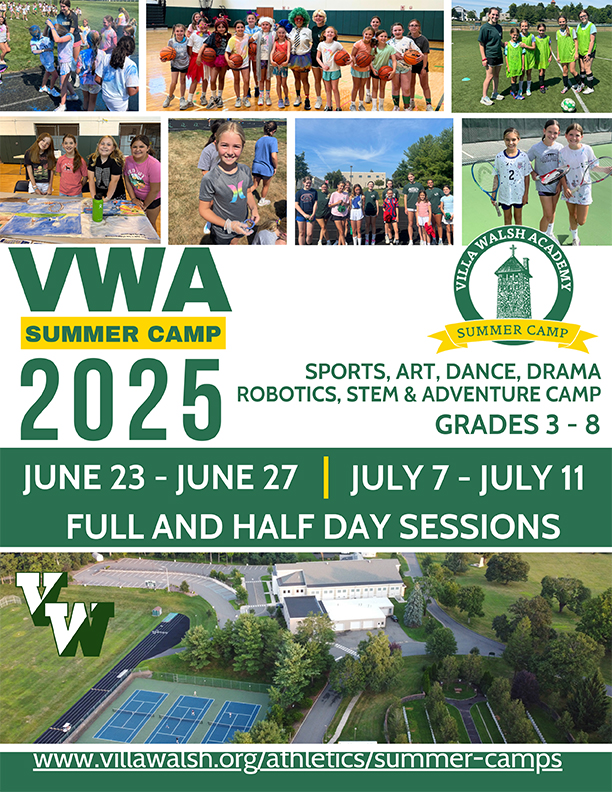 VWA
SUMMER CAMP
2025

VILLA WALSH ACADEMY
SUMMER CAMP

SPORTS, ART, DANCE, DRAMA
ROBOTICS, STEM & ADVENTURE CAMP
GRADES 3 - 8

JUNE 23 - JUNE 27 | JULY 7 - JULY 11
FULL AND HALF DAY SESSIONS

VW

www.villawalsh.org/athletics/summer-camps